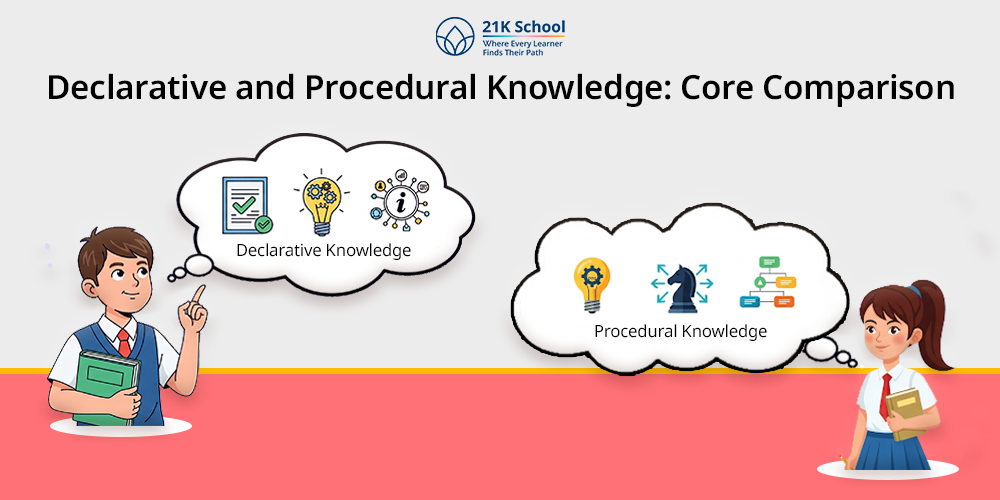 21K School
Where Every Learner Finds Their Path

Declarative and Procedural Knowledge: Core Comparison

Declarative Knowledge

Procedural Knowledge